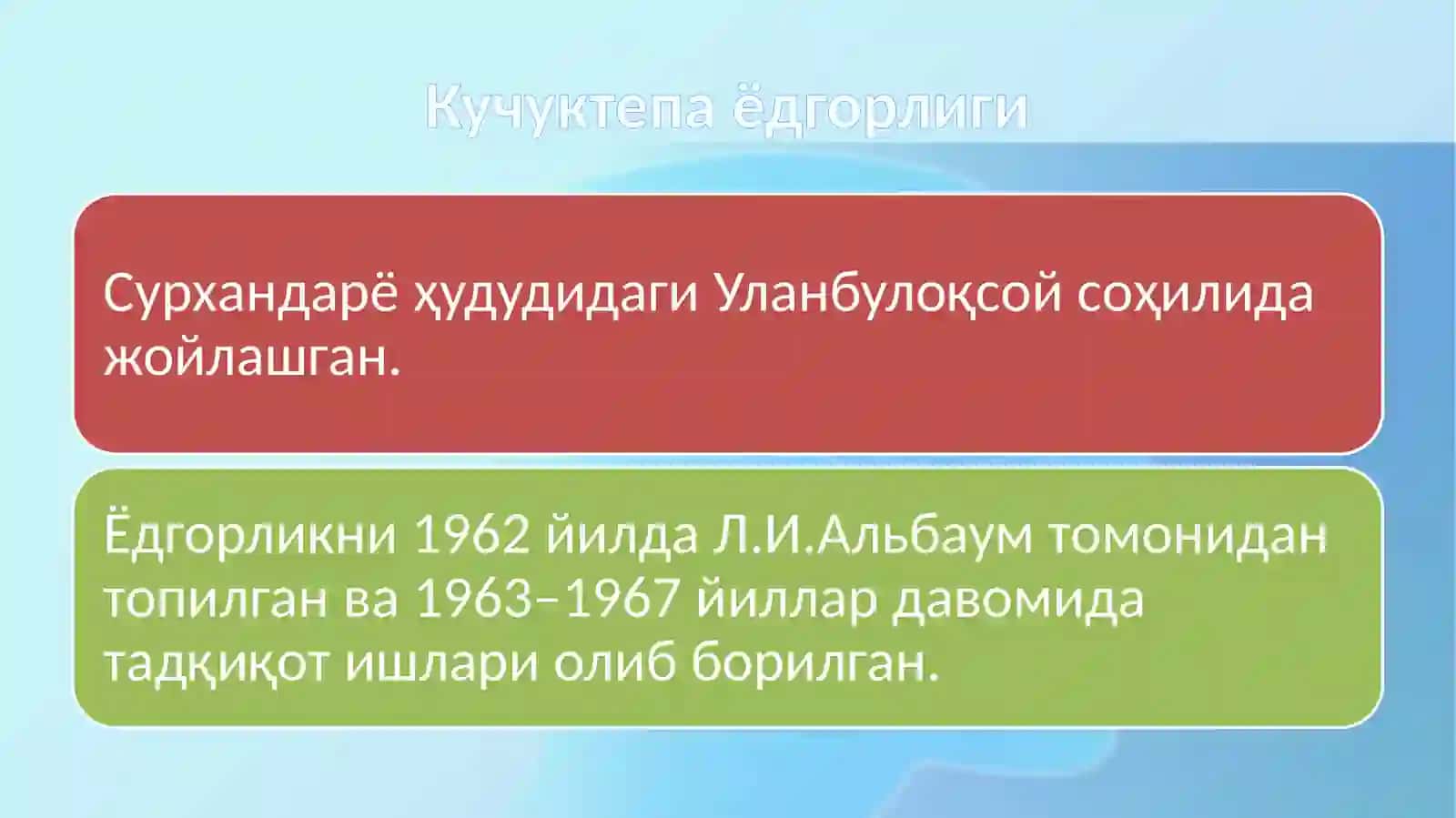 Кучуктепа ёдгорлиги

Сурхандарё ҳудудидаги Уланбулоқсой соҳилида жойлашган.

Ёдгорликни 1962 йилда Л.И.Альбаум томонидан топилган ва 1963–1967 йиллар давомида тадқиқот ишлари олиб борилган.